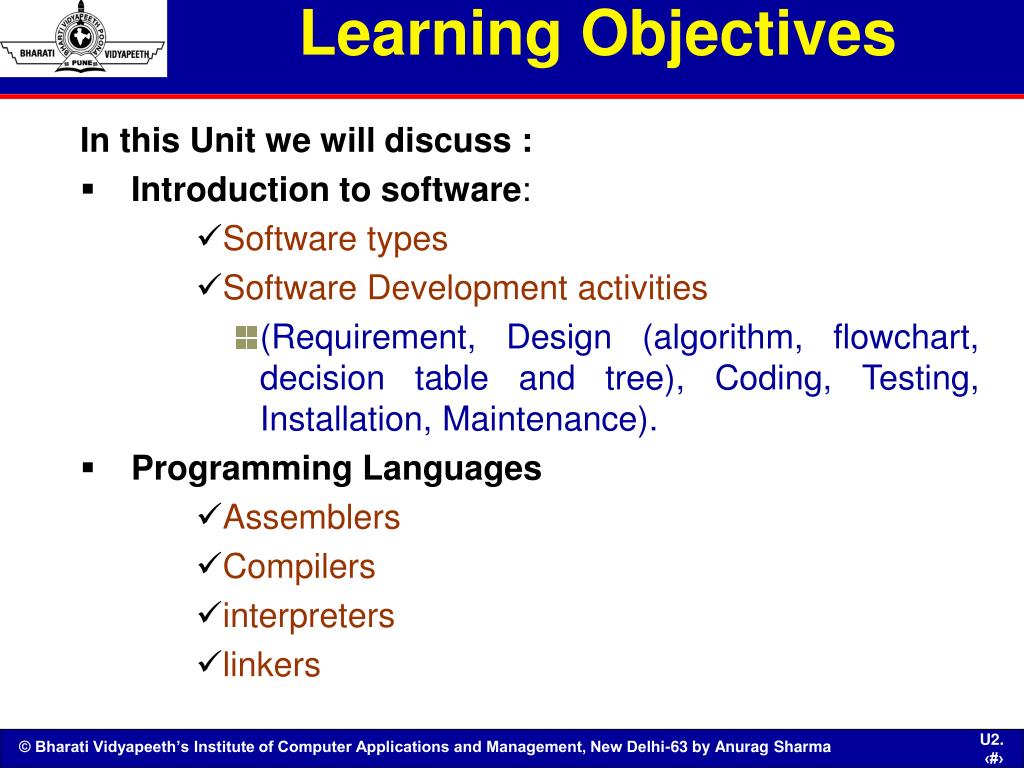 BHARATI VIDYAPEETH PUNE

Learning Objectives

In this Unit we will discuss :

▪ Introduction to software:

✓Software types

✓Software Development activities

(Requirement, Design (algorithm, flowchart, decision table and tree), Coding, Testing, Installation, Maintenance).

▪ Programming Languages

✓Assemblers

✓Compilers

✓interpreters

✓linkers

© Bharati Vidyapeeth's Institute of Computer Applications and Management, New Delhi-63 by Anurag Sharma

U2. ‹#›